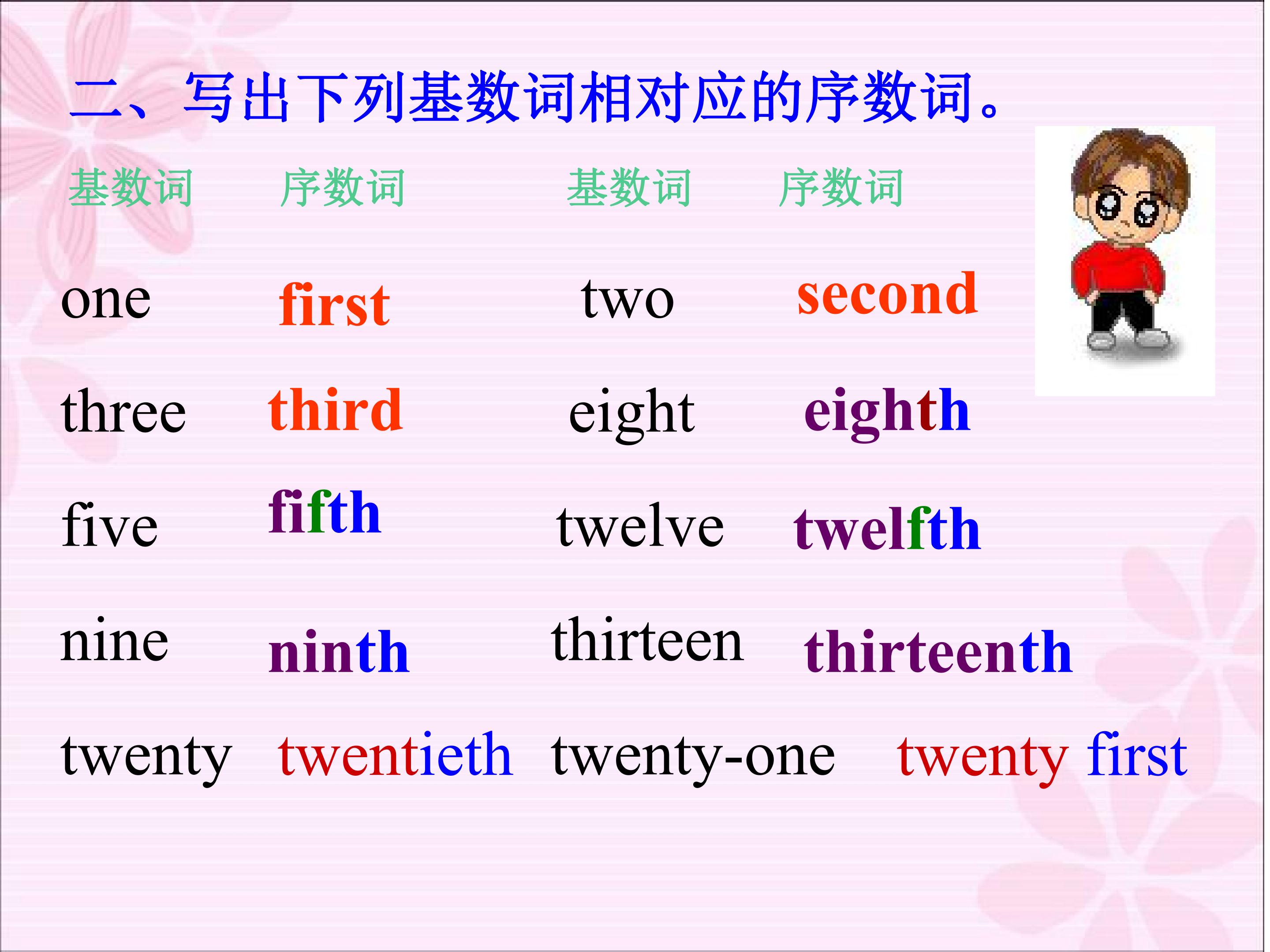 二、写出下列基数词相对应的序数词。

| 基数词 | 序数词 | 基数词 | 序数词 |
|---|---|---|---|
| one | first | two | second |
| three | third | eight | eighth |
| five | fifth | twelve | twelfth |
| nine | ninth | thirteen | thirteenth |
| twenty | twentieth | twenty-one | twenty first |